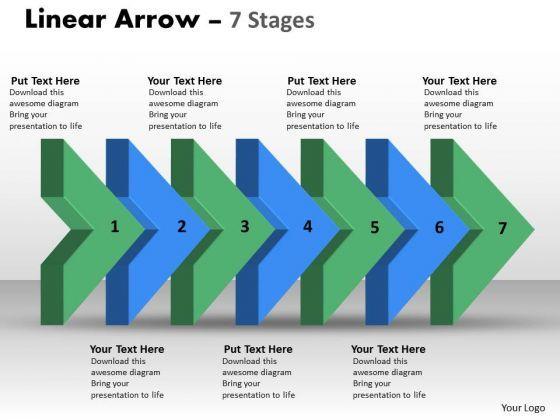 Linear Arrow – 7 Stages

Put Text Here
Download this awesome diagram Bring your presentation to life

Your Text Here
Download this awesome diagram Bring your presentation to life

Put Text Here
Download this awesome diagram Bring your presentation to life

Your Text Here
Download this awesome diagram Bring your presentation to life

1 2 3 4 5 6 7

Your Text Here
Download this awesome diagram Bring your presentation to life

Put Text Here
Download this awesome diagram Bring your presentation to life

Your Text Here
Download this awesome diagram Bring your presentation to life

Your Logo